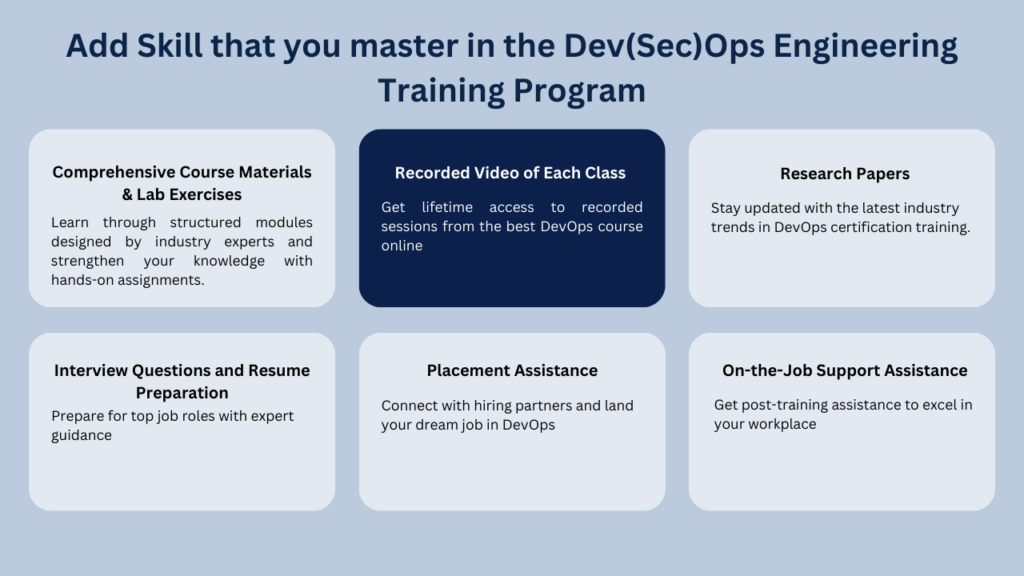 Add Skill that you master in the Dev(Sec)Ops Engineering Training Program

Comprehensive Course Materials & Lab Exercises

Learn through structured modules designed by industry experts and strengthen your knowledge with hands-on assignments.

Recorded Video of Each Class

Get lifetime access to recorded sessions from the best DevOps course online

Research Papers

Stay updated with the latest industry trends in DevOps certification training.

Interview Questions and Resume Preparation

Prepare for top job roles with expert guidance

Placement Assistance

Connect with hiring partners and land your dream job in DevOps

On-the-Job Support Assistance

Get post-training assistance to excel in your workplace